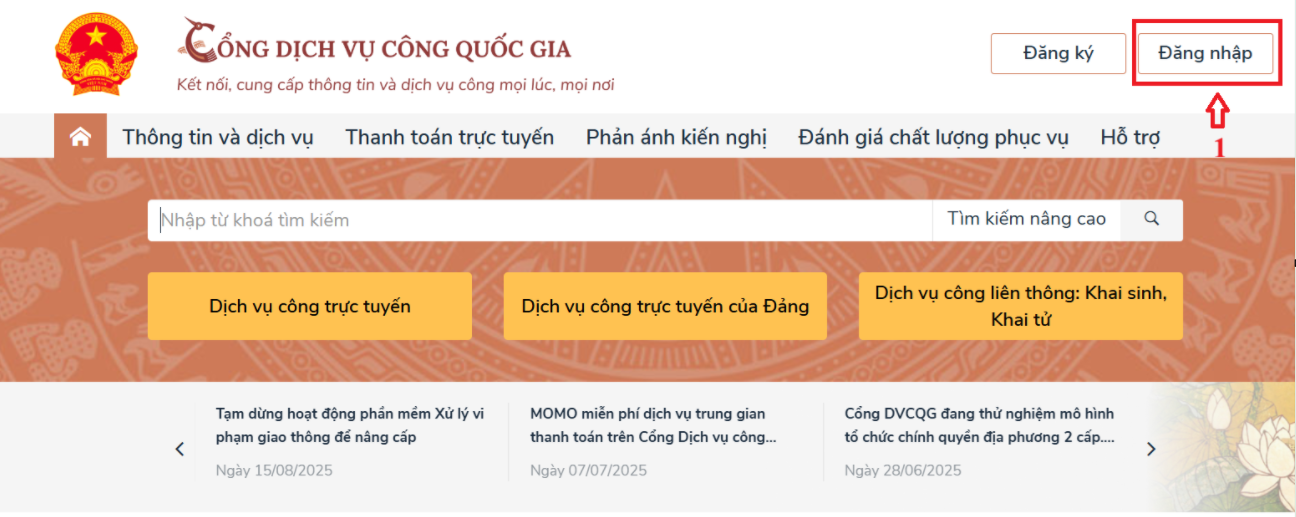 CỔNG DỊCH VỤ CÔNG QUỐC GIA
Kết nối, cung cấp thông tin và dịch vụ công mọi lúc, mọi nơi

Đăng ký
Đăng nhập
1

Thông tin và dịch vụ
Thanh toán trực tuyến
Phản ánh kiến nghị
Đánh giá chất lượng phục vụ
Hỗ trợ

Nhập từ khoá tìm kiếm
Tìm kiếm nâng cao

Dịch vụ công trực tuyến
Dịch vụ công trực tuyến của Đảng
Dịch vụ công liên thông: Khai sinh, Khai tử

Tạm dừng hoạt động phần mềm Xử lý vi phạm giao thông để nâng cấp
Ngày 15/08/2025

MOMO miễn phí dịch vụ trung gian thanh toán trên Cổng Dịch vụ công...
Ngày 07/07/2025

Cổng DVCQG đang thử nghiệm mô hình tổ chức chính quyền địa phương 2 cấp....
Ngày 28/06/2025